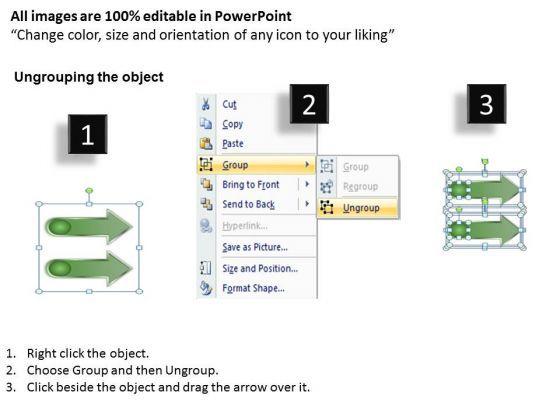 All images are 100% editable in PowerPoint
“Change color, size and orientation of any icon to your liking”

Ungrouping the object

1

2

3

Cut
Copy
Paste
Group
Bring to Front
Send to Back
Hyperlink...
Save as Picture...
Size and Position...
Format Shape...

Group
Regroup
Ungroup

1. Right click the object.
2. Choose Group and then Ungroup.
3. Click beside the object and drag the arrow over it.